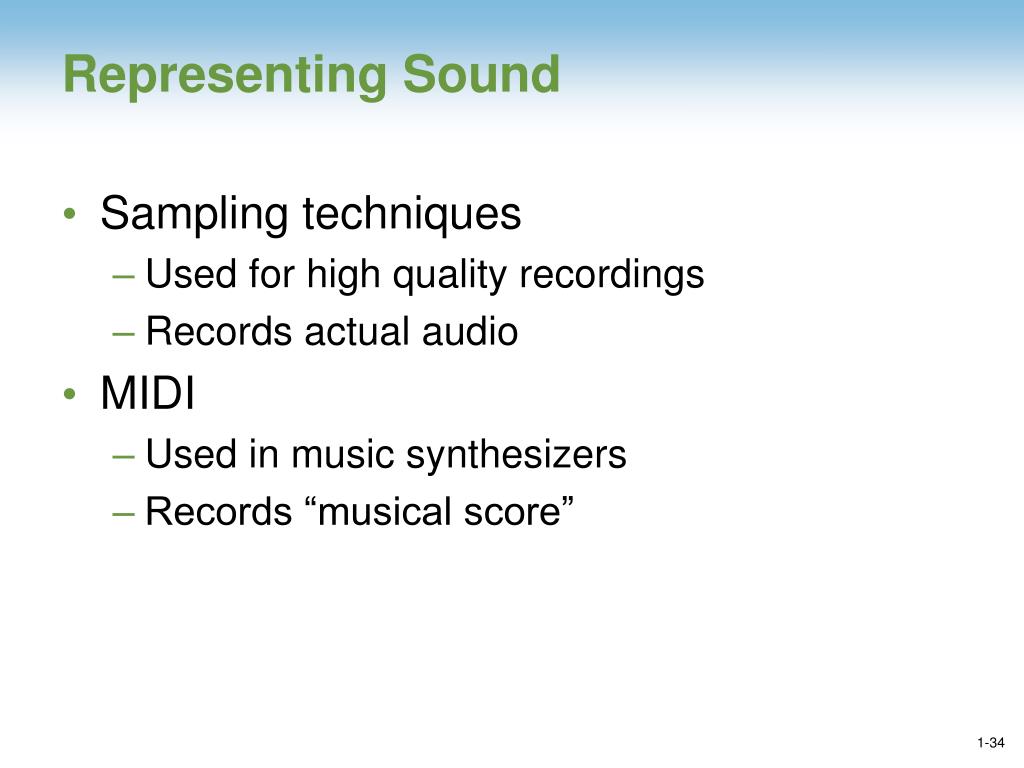 Representing Sound

• Sampling techniques
– Used for high quality recordings
– Records actual audio
• MIDI
– Used in music synthesizers
– Records “musical score”

1-34